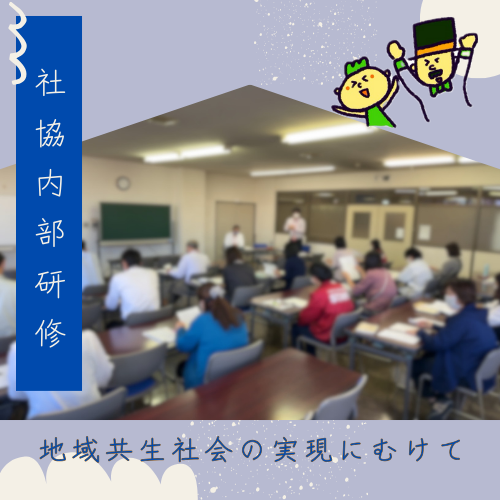 社協内部研修

地域共生社会の実現にむけて